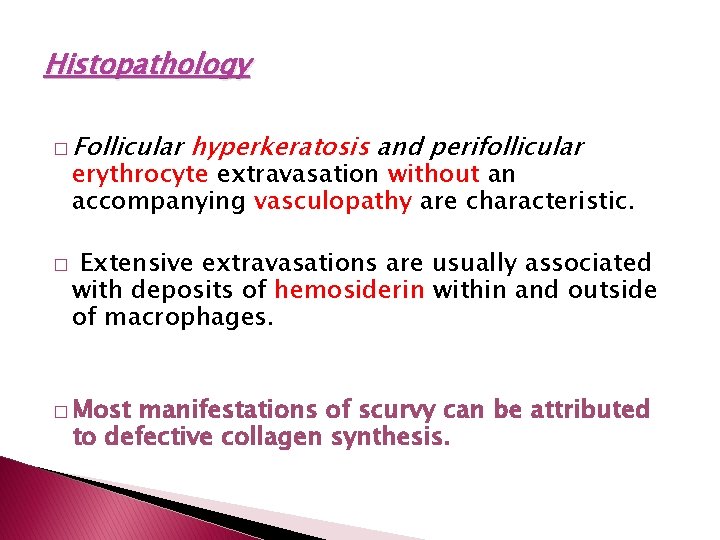 Histopathology

□ Follicular hyperkeratosis and perifollicular erythrocyte extravasation without an accompanying vasculopathy are characteristic.

□ Extensive extravasations are usually associated with deposits of hemosiderin within and outside of macrophages.

□ Most manifestations of scurvy can be attributed to defective collagen synthesis.